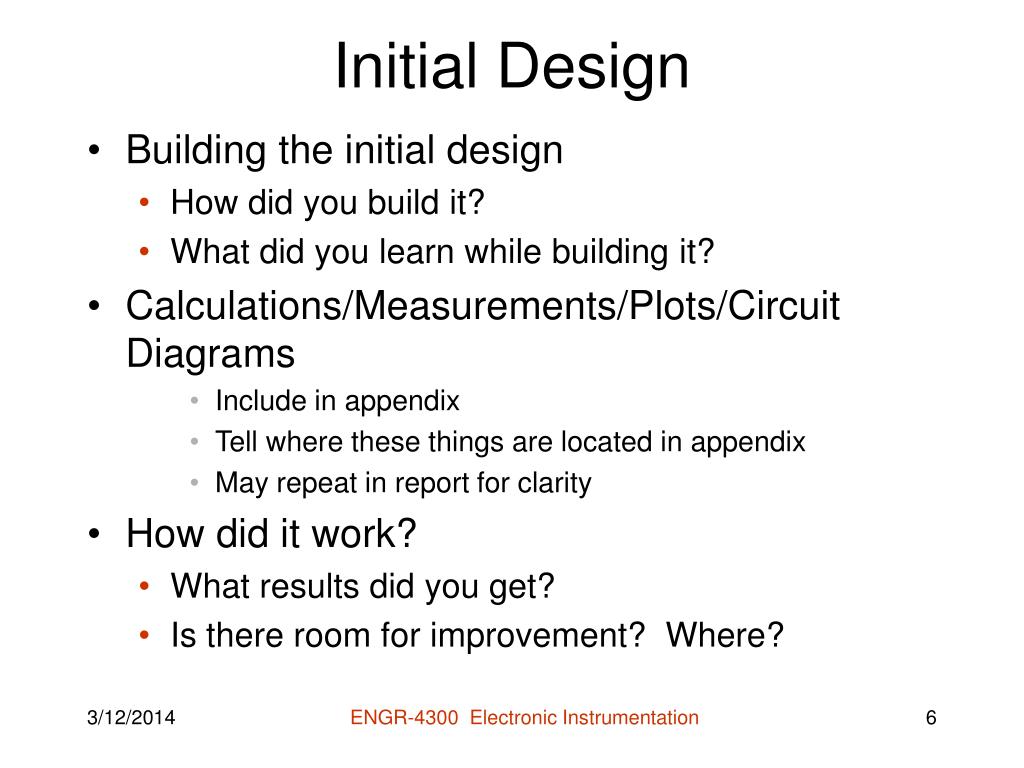 Initial Design

• Building the initial design
  • How did you build it?
  • What did you learn while building it?
• Calculations/Measurements/Plots/Circuit Diagrams
  • Include in appendix
  • Tell where these things are located in appendix
  • May repeat in report for clarity
• How did it work?
  • What results did you get?
  • Is there room for improvement? Where?

3/12/2014

ENGR-4300 Electronic Instrumentation

6